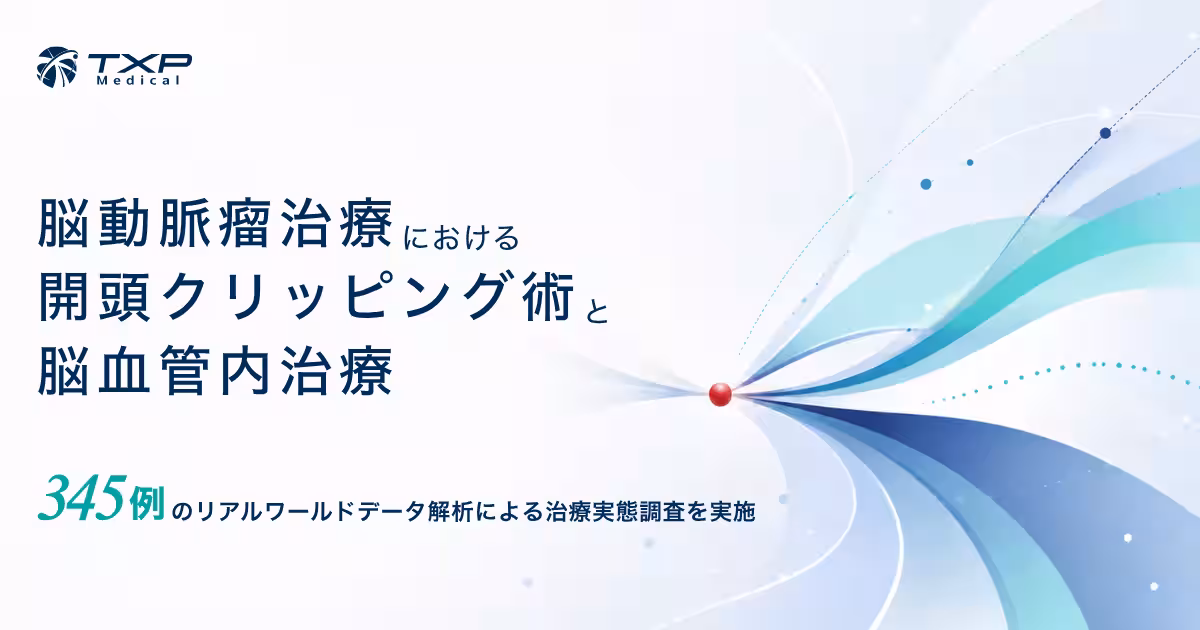 TXP Medical

脳動脈瘤治療における
開頭クリッピング術と
脳血管内治療

345例のリアルワールドデータ解析による治療実態調査を実施